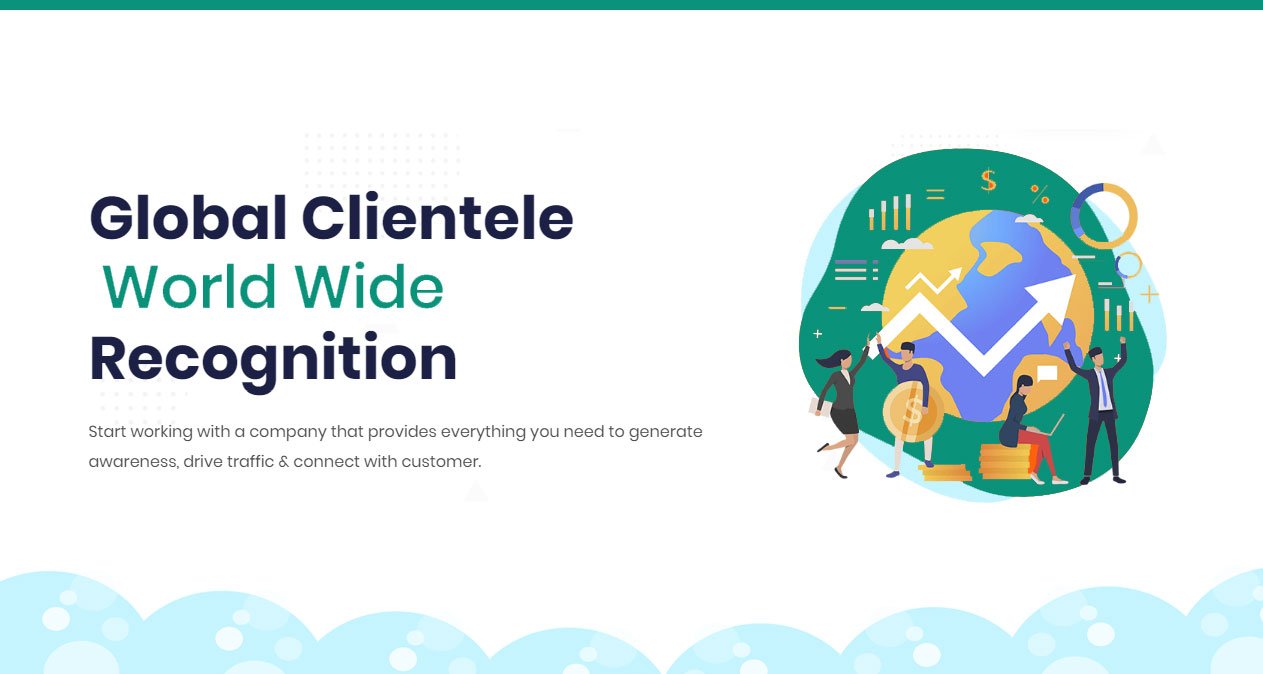 Global Clientele
World Wide
Recognition

Start working with a company that provides everything you need to generate awareness, drive traffic & connect with customer.

$
%
$